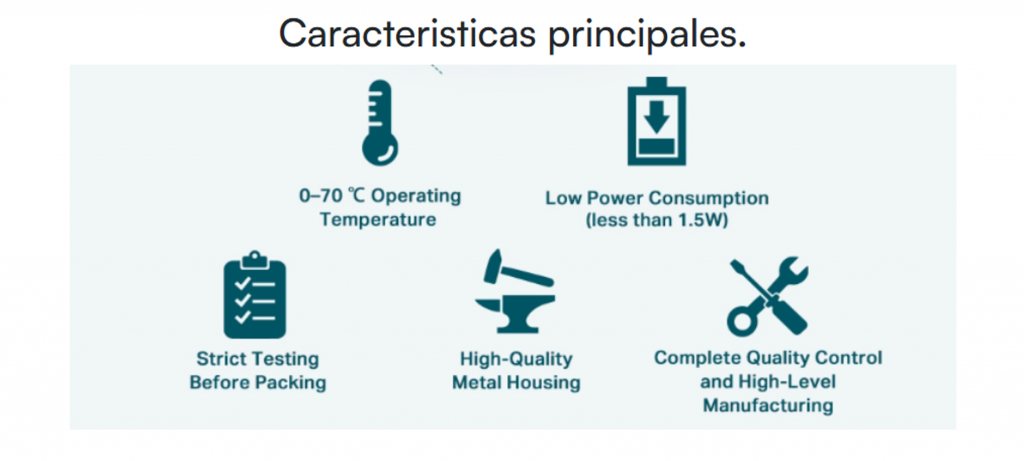 Caracteristicas principales.

0–70 ℃ Operating Temperature

Low Power Consumption (less than 1.5W)

Strict Testing Before Packing

High-Quality Metal Housing

Complete Quality Control and High-Level Manufacturing